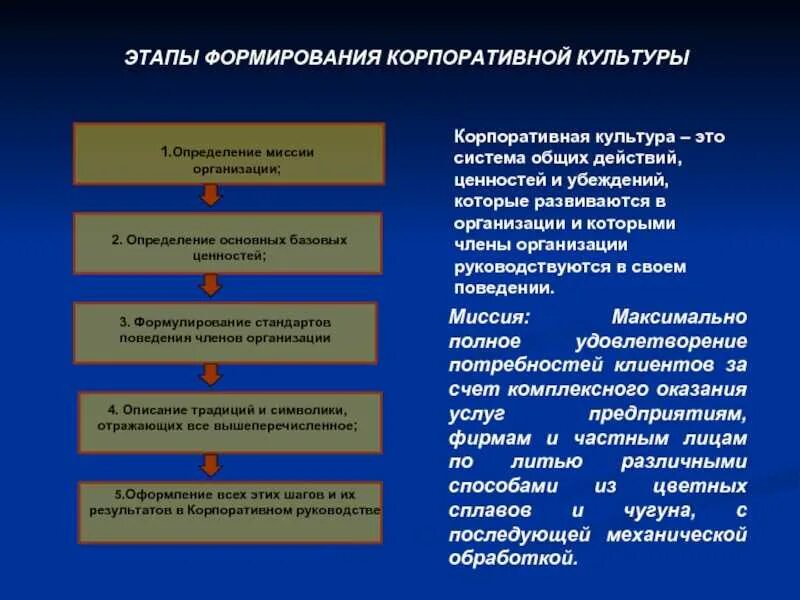 ЭТАПЫ ФОРМИРОВАНИЯ КОРПОРАТИВНОЙ КУЛЬТУРЫ

1.Определение миссии организации;

2. Определение основных базовых ценностей;

3. Формулирование стандартов поведения членов организации

4. Описание традиций и символики, отражающих все вышеперечисленное;

5.Оформление всех этих шагов и их результатов в Корпоративном руководстве

Корпоративная культура – это система общих действий, ценностей и убеждений, которые развиваются в организации и которыми члены организации руководствуются в своем поведении.

Миссия: Максимально полное удовлетворение потребностей клиентов за счет комплексного оказания услуг предприятиям, фирмам и частным лицам по литью различными способами из цветных сплавов и чугуна, с последующей механической обработкой.